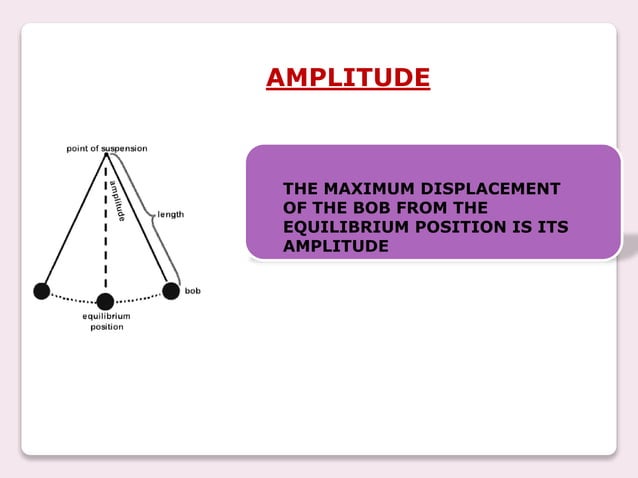 AMPLITUDE

point of suspension

amplitude

length

bob

equilibrium position

THE MAXIMUM DISPLACEMENT OF THE BOB FROM THE EQUILIBRIUM POSITION IS ITS AMPLITUDE